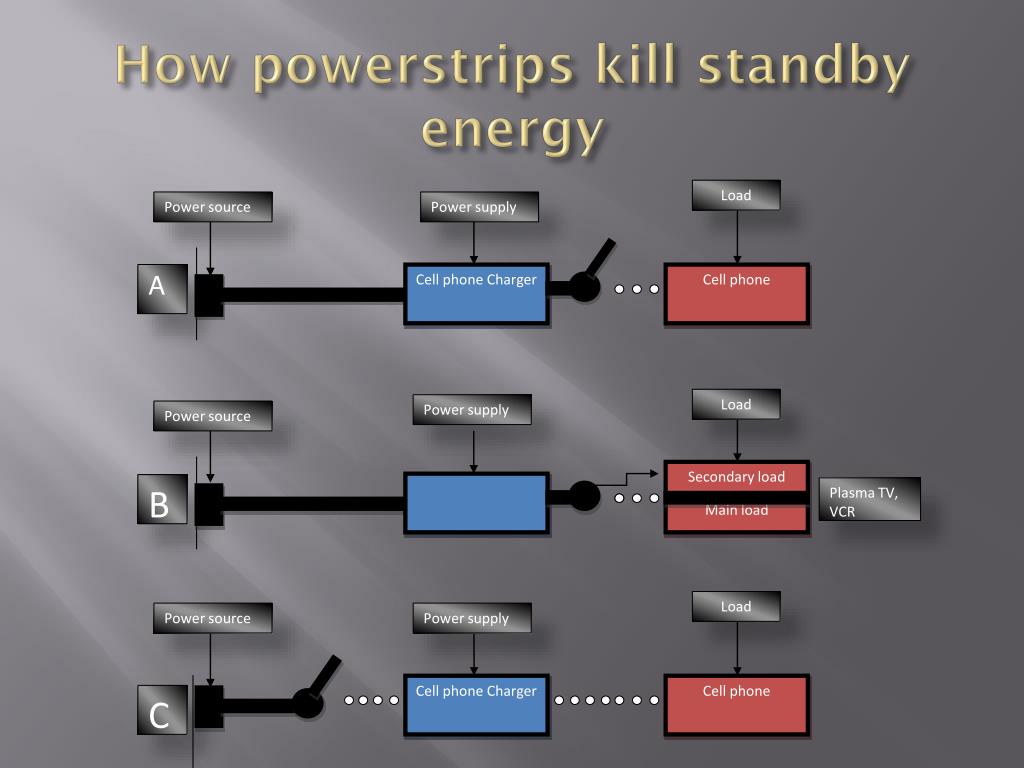 How powerstrips kill standby energy

Power source
Power supply
Load
A
Cell phone Charger
Cell phone

Power source
Power supply
Load
B
Secondary load
Main load
Plasma TV, VCR

Power source
Power supply
Load
C
Cell phone Charger
Cell phone